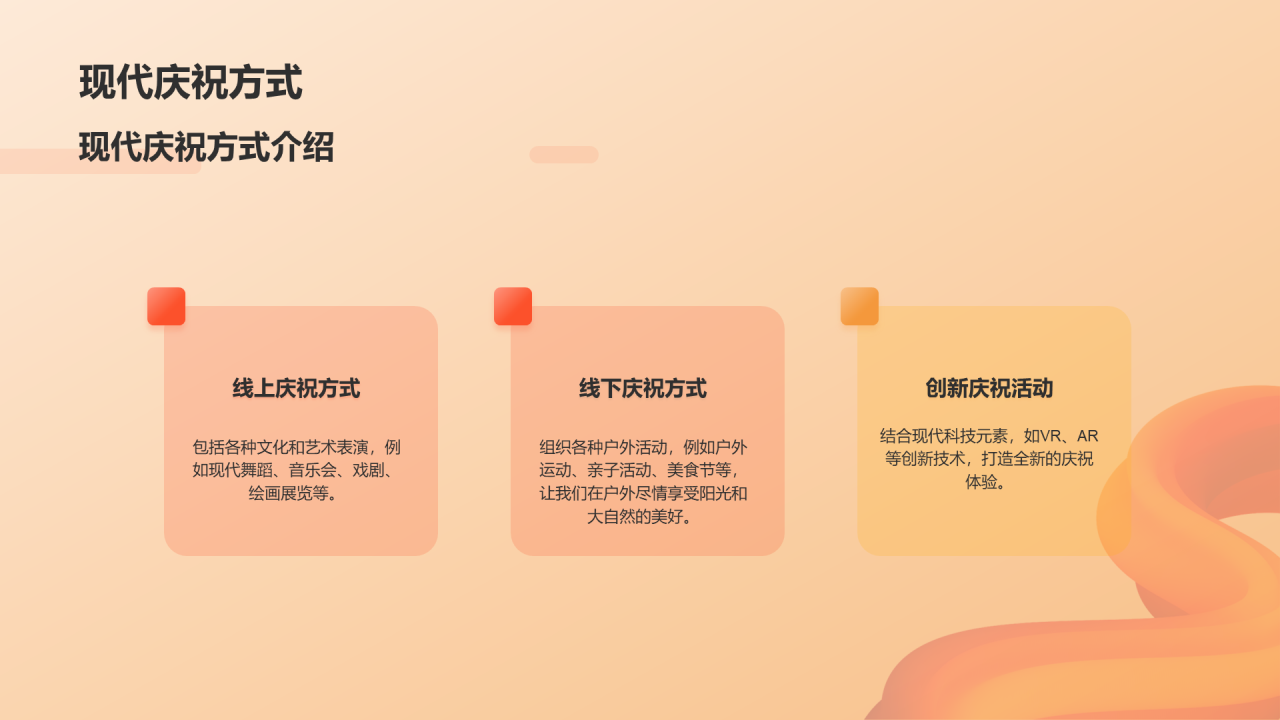 现代庆祝方式

现代庆祝方式介绍

线上庆祝方式

包括各种文化和艺术表演，例如现代舞蹈、音乐会、戏剧、绘画展览等。

线下庆祝方式

组织各种户外活动，例如户外运动、亲子活动、美食节等，让我们在户外尽情享受阳光和大自然的美好。

创新庆祝活动

结合现代科技元素，如VR、AR等创新技术，打造全新的庆祝体验。